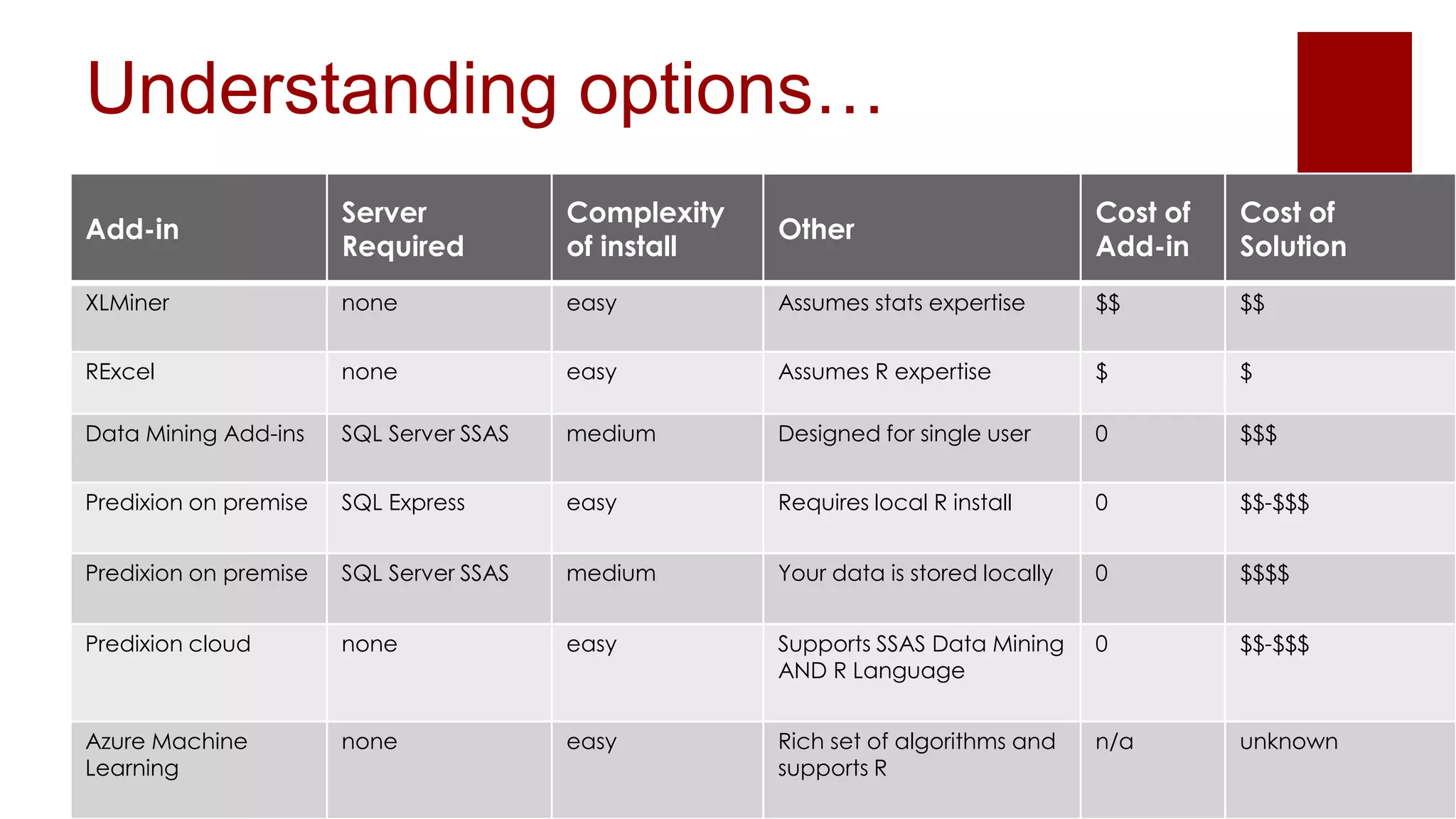 Understanding options…

| Add-in | Server Required | Complexity of install | Other | Cost of Add-in | Cost of Solution |
|---|---|---|---|---|---|
| XLMiner | none | easy | Assumes stats expertise | \$\$ | \$\$ |
| RExcel | none | easy | Assumes R expertise | \$ | \$ |
| Data Mining Add-ins | SQL Server SSAS | medium | Designed for single user | 0 | \$\$\$ |
| Predixion on premise | SQL Express | easy | Requires local R install | 0 | \$\$-\$\$\$ |
| Predixion on premise | SQL Server SSAS | medium | Your data is stored locally | 0 | \$\$\$\$ |
| Predixion cloud | none | easy | Supports SSAS Data Mining AND R Language | 0 | \$\$-\$\$\$ |
| Azure Machine Learning | none | easy | Rich set of algorithms and supports R | n/a | unknown |